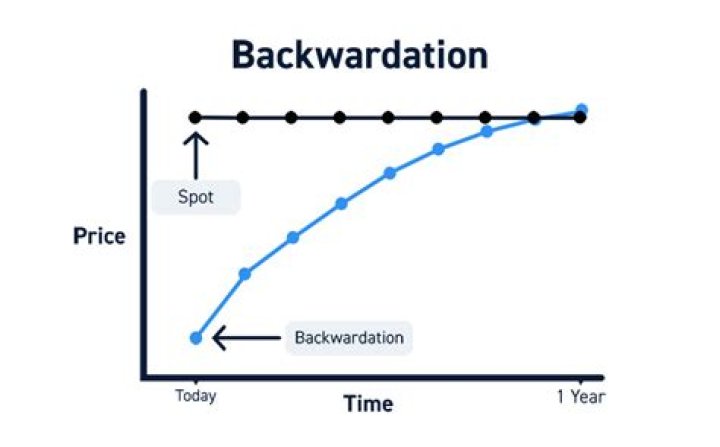 Backwardation

Spot

Price

Backwardation

Today

Time

1 Year